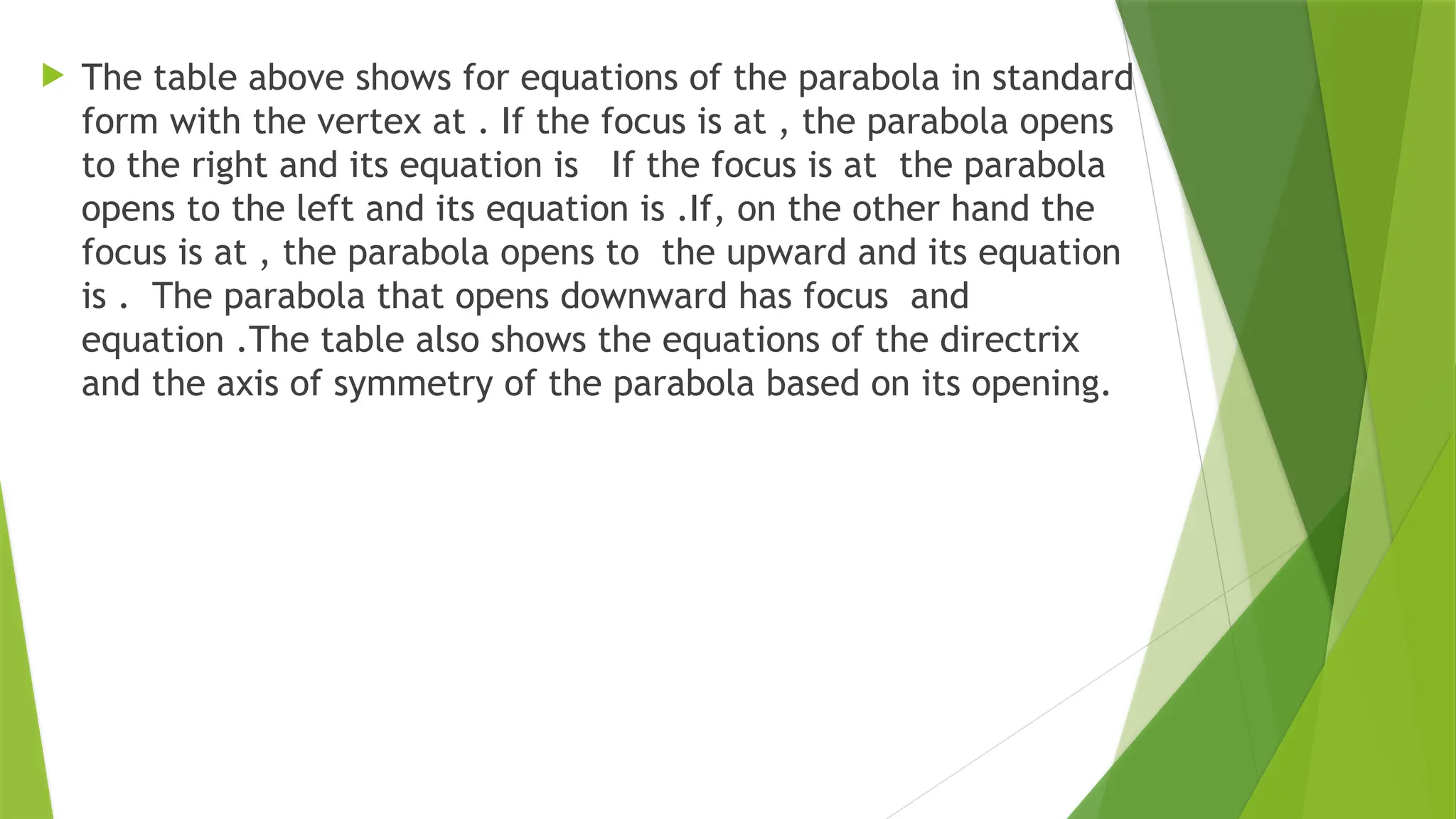 The table above shows for equations of the parabola in standard form with the vertex at . If the focus is at , the parabola opens to the right and its equation is If the focus is at the parabola opens to the left and its equation is .If, on the other hand the focus is at , the parabola opens to the upward and its equation is . The parabola that opens downward has focus and equation .The table also shows the equations of the directrix and the axis of symmetry of the parabola based on its opening.